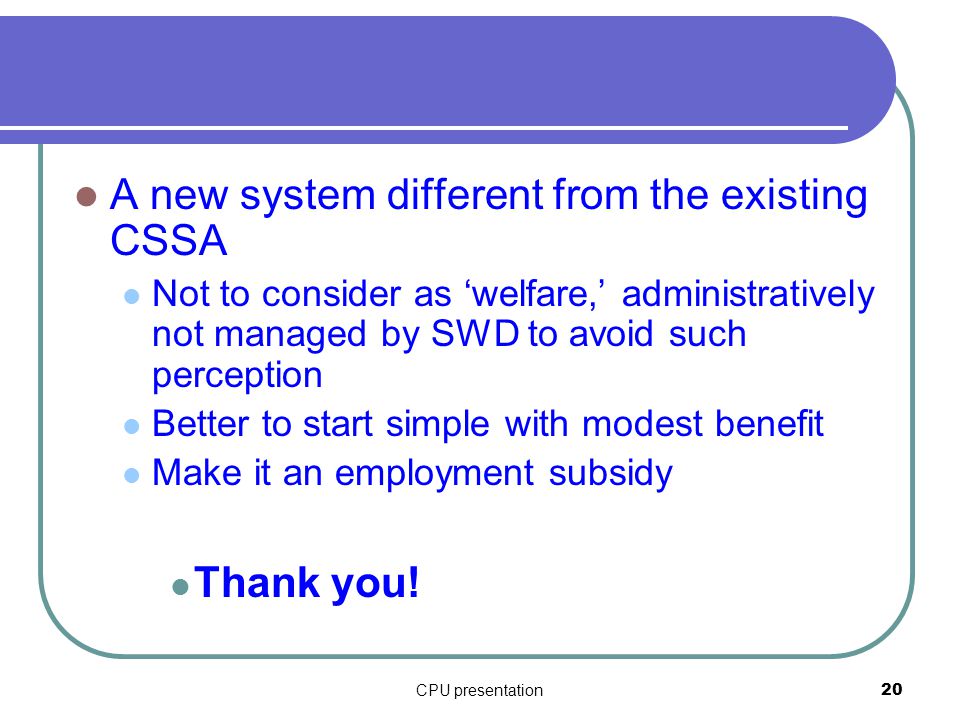 A new system different from the existing CSSA

Not to consider as ‘welfare,’ administratively not managed by SWD to avoid such perception

Better to start simple with modest benefit

Make it an employment subsidy

Thank you!

CPU presentation

20